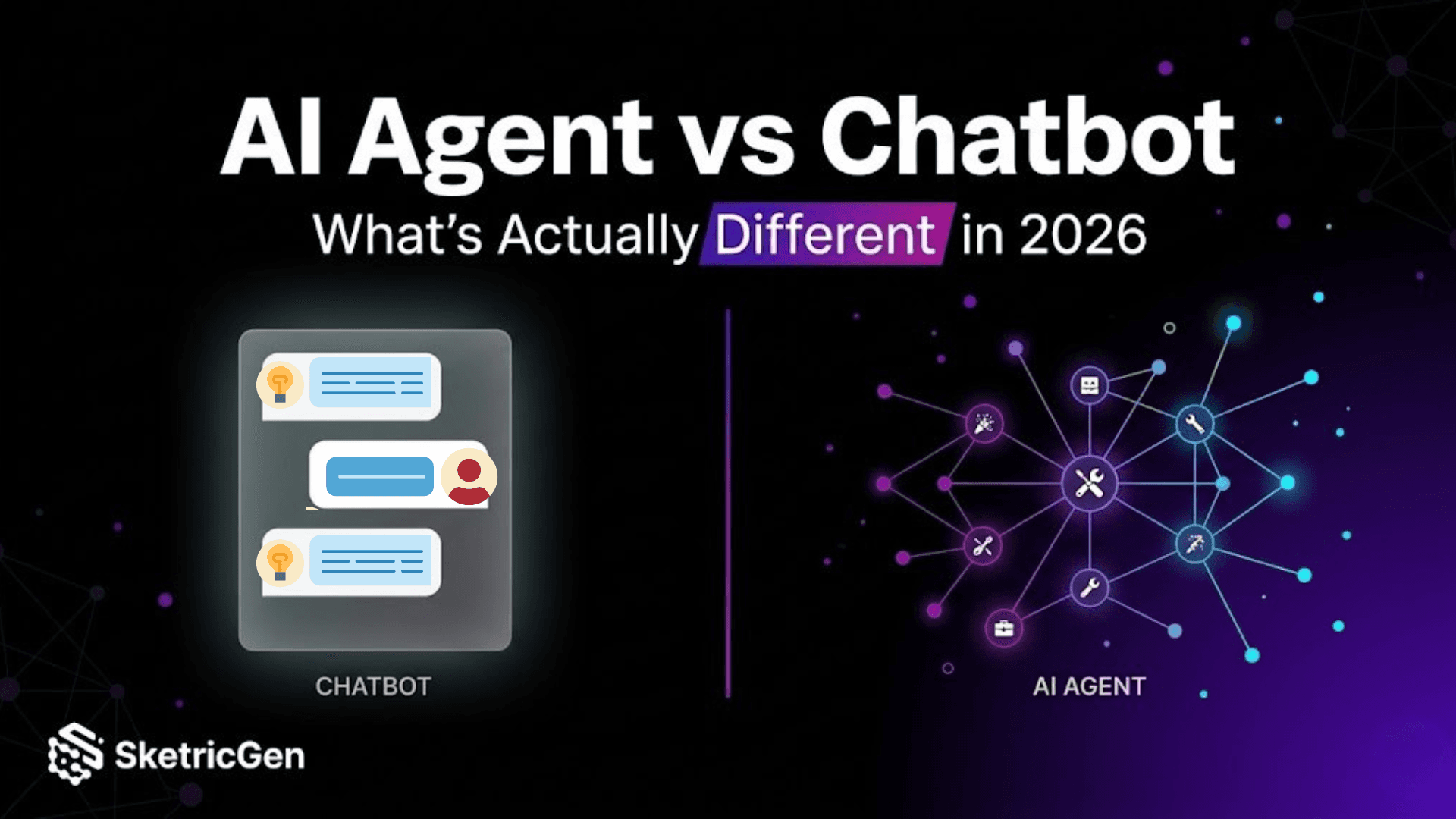 AI Agent vs Chatbot
What's Actually Different in 2026

CHATBOT

AI AGENT

SketricGen